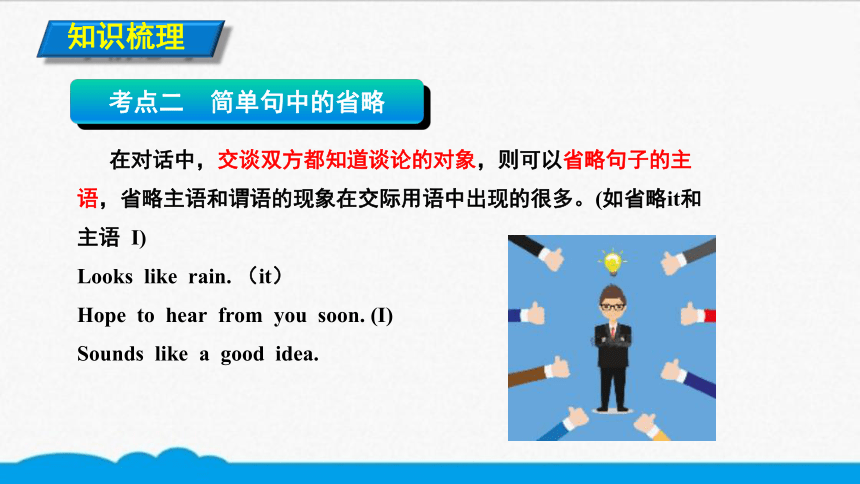 知识梳理

考点二　简单句中的省略

在对话中，交谈双方都知道谈论的对象，则可以省略句子的主语，省略主语和谓语的现象在交际用语中出现的很多。(如省略it和主语 I)

Looks like rain. （it）

Hope to hear from you soon. (I)

Sounds like a good idea.